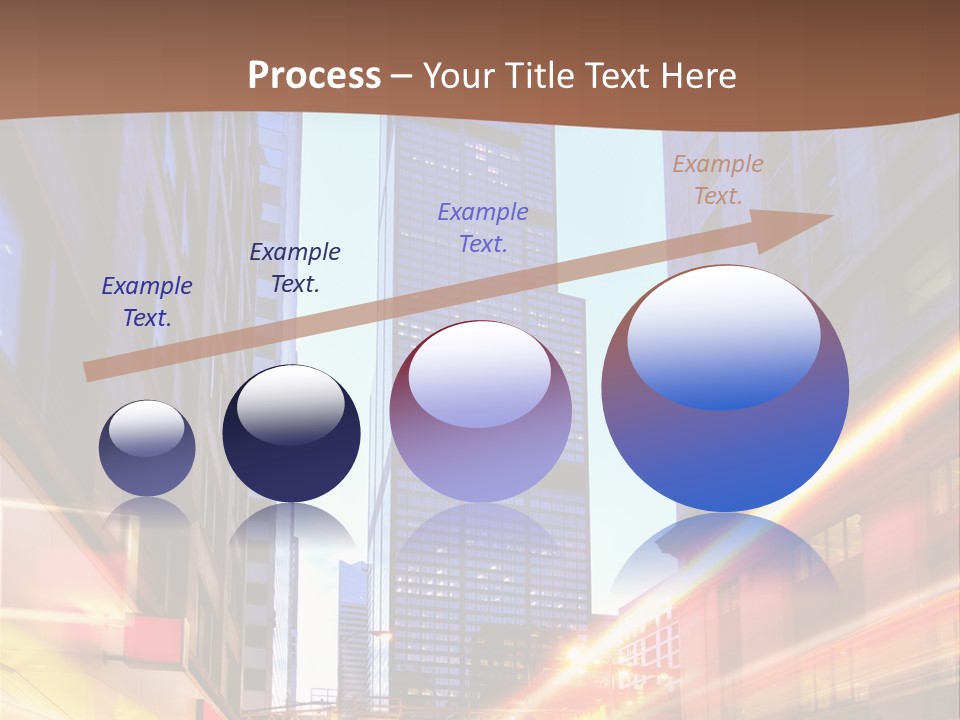 Process – Your Title Text Here

Example Text.

Example Text.

Example Text.

Example Text.